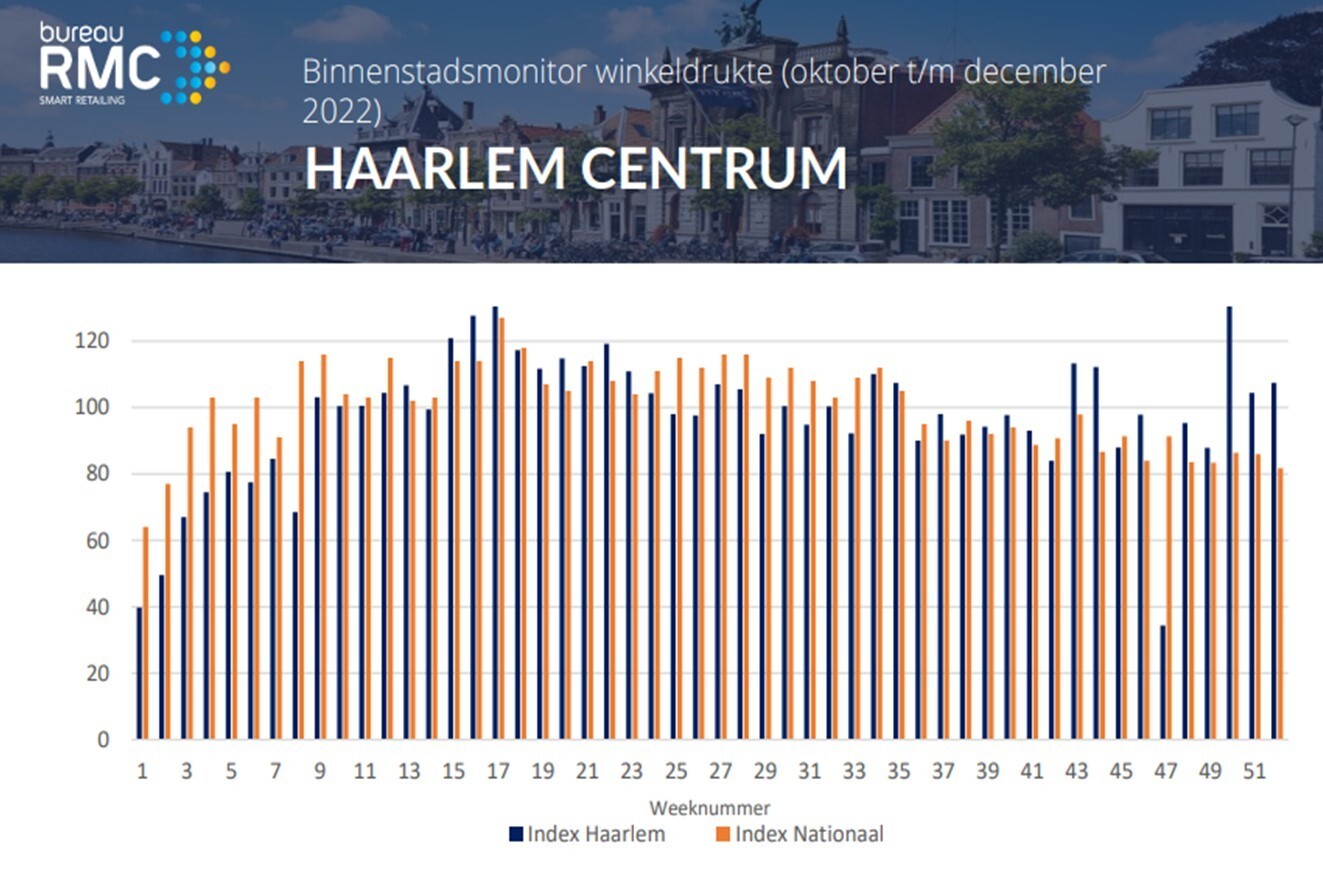 bureau
RMC
SMART RETAILING

Binnenstadsmonitor winkeldrukte (oktober t/m december 2022)

HAARLEM CENTRUM

120
100
80
60
40
20
0

1 3 5 7 9 11 13 15 17 19 21 23 25 27 29 31 33 35 37 39 41 43 45 47 49 51

Weeknummer

Index Haarlem
Index Nationaal